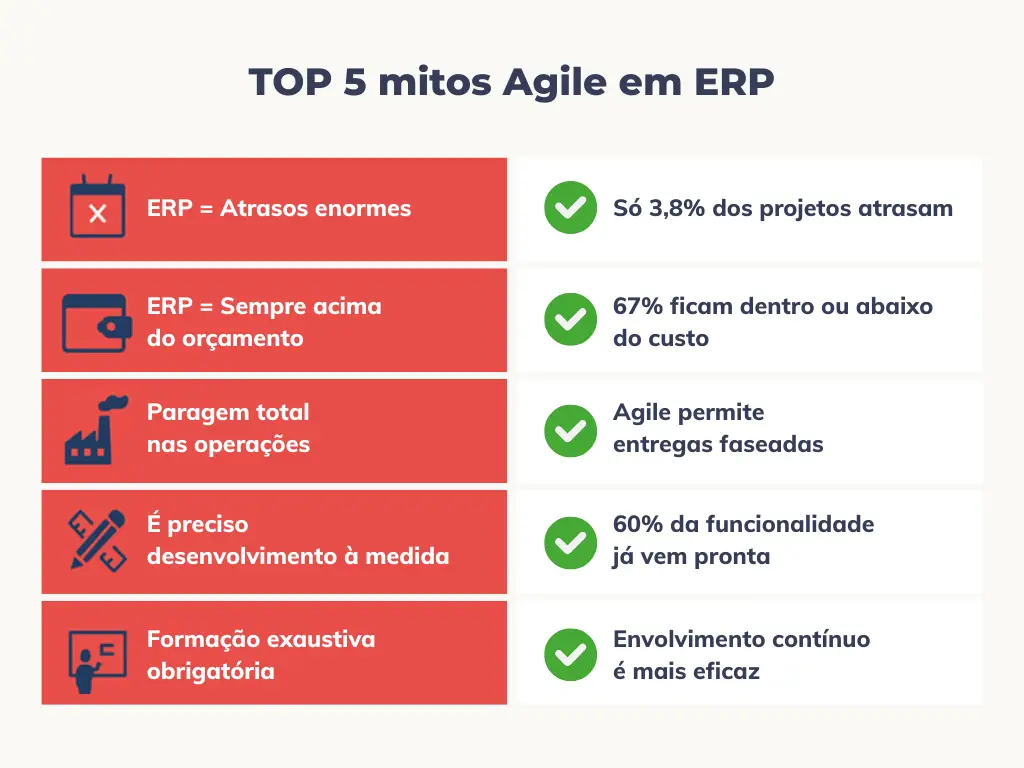 TOP 5 mitos Agile em ERP

| | |
|---|---|
| ERP = Atrasos enormes | Só 3,8% dos projetos atrasam |
| ERP = Sempre acima do orçamento | 67% ficam dentro ou abaixo do custo |
| Paragem total nas operações | Agile permite entregas faseadas |
| É preciso desenvolvimento à medida | 60% da funcionalidade já vem pronta |
| Formação exaustiva obrigatória | Envolvimento contínuo é mais eficaz |